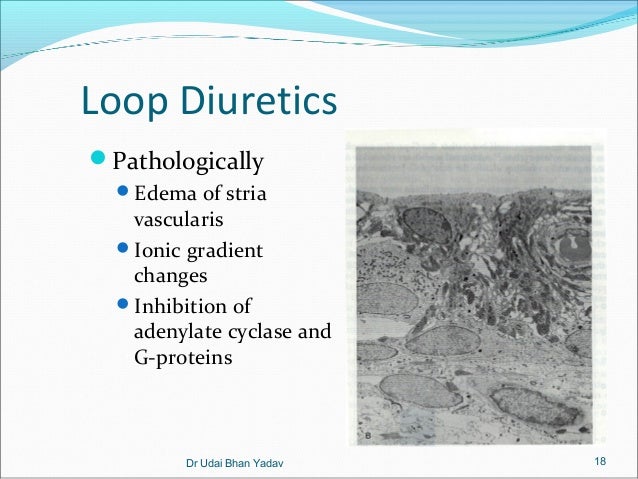 Loop Diuretics

Pathologically

Edema of stria vascularis

Ionic gradient changes

Inhibition of adenylate cyclase and G-proteins

B

Dr Udai Bhan Yadav

18